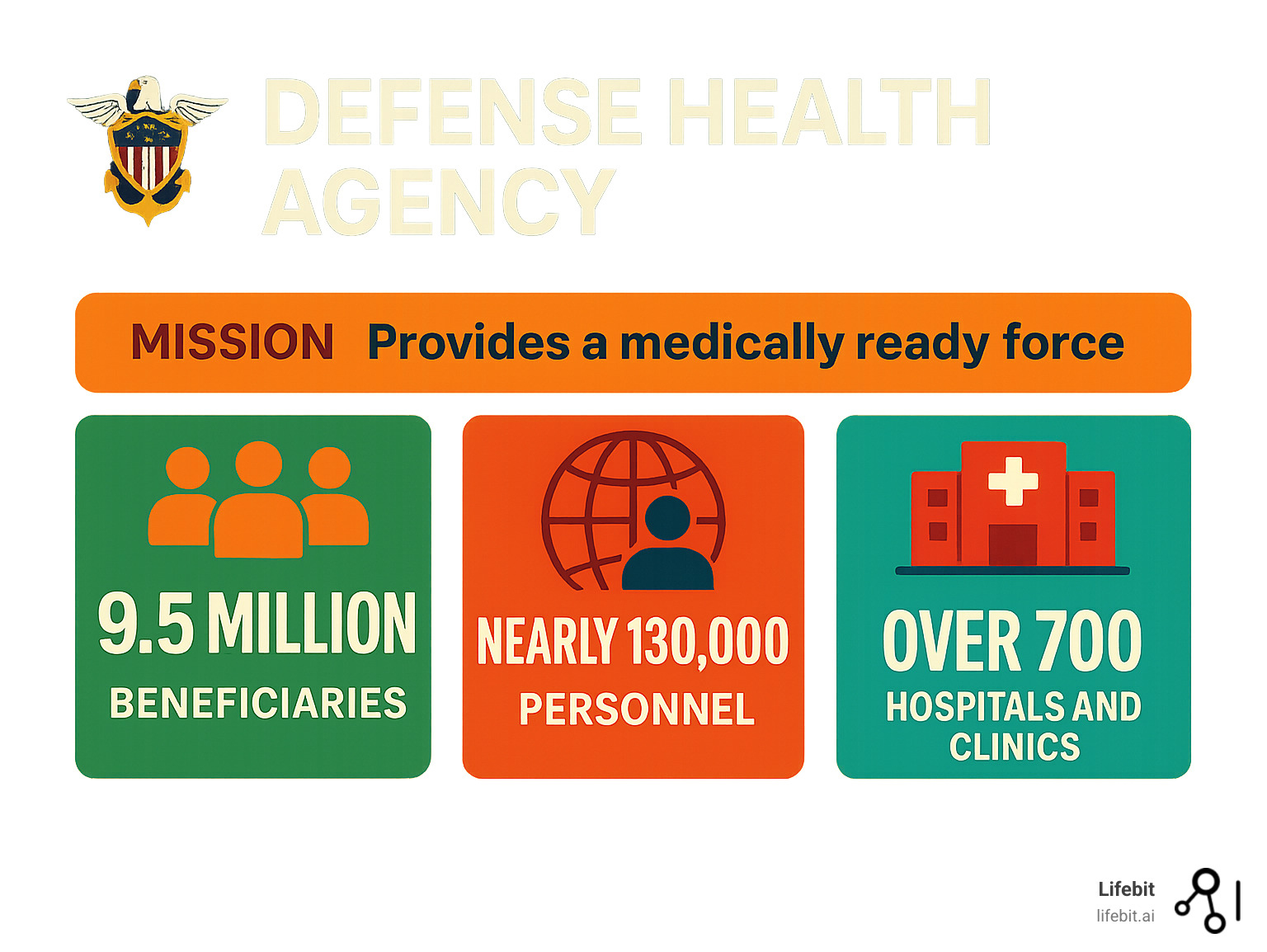 DEFENSE HEALTH AGENCY

MISSION Provides a medically ready force

9.5 MILLION
BENEFICIARIES

NEARLY 130,000
PERSONNEL

OVER 700
HOSPITALS AND CLINICS

Lifebit
lifebit.ai